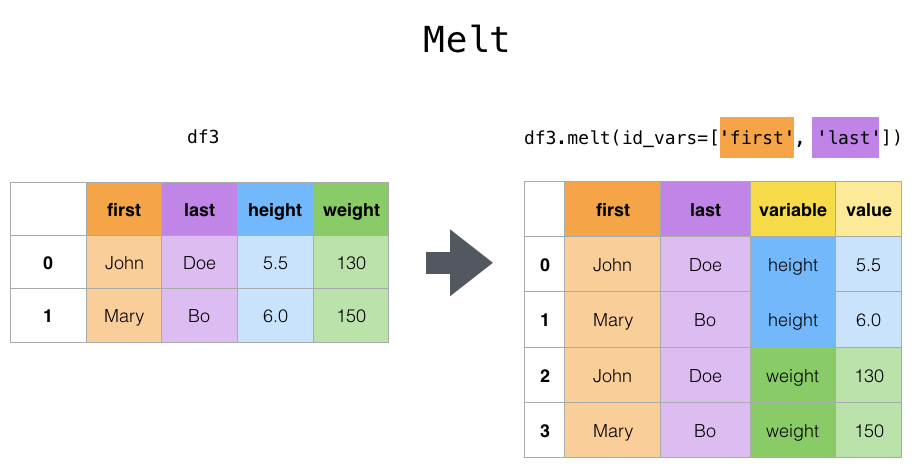 Melt

df3

|  | first | last | height | weight |
|---|---|---|---|---|
| 0 | John | Doe | 5.5 | 130 |
| 1 | Mary | Bo | 6.0 | 150 |

df3.melt(id_vars=['first', 'last'])

|  | first | last | variable | value |
|---|---|---|---|---|
| 0 | John | Doe | height | 5.5 |
| 1 | Mary | Bo | height | 6.0 |
| 2 | John | Doe | weight | 130 |
| 3 | Mary | Bo | weight | 150 |